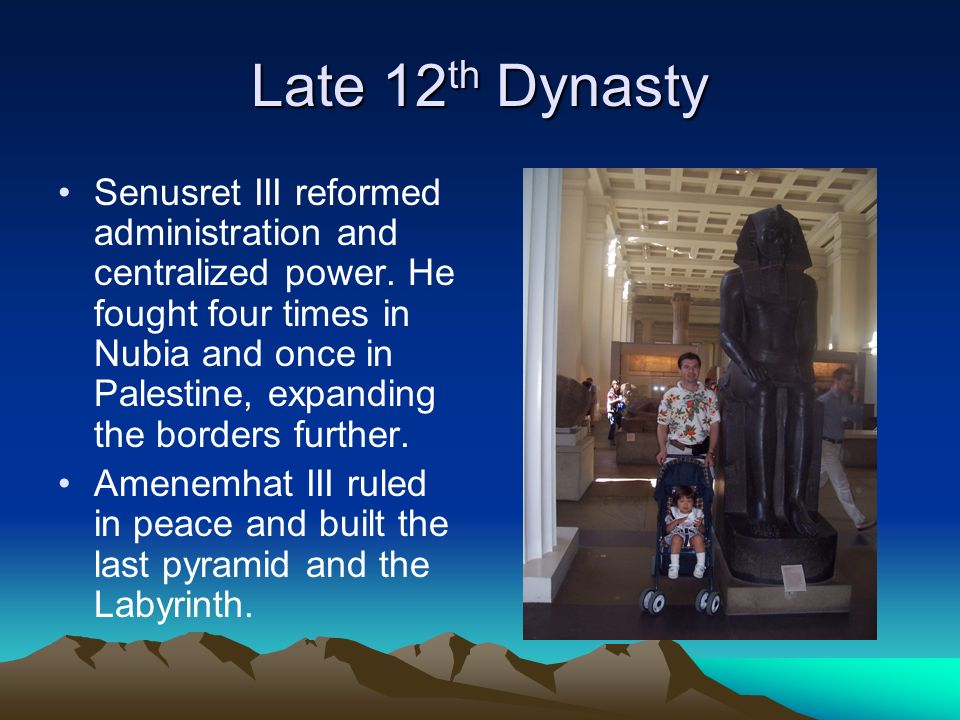 Late 12$^{th}$ Dynasty

• Senusret III reformed administration and centralized power. He fought four times in Nubia and once in Palestine, expanding the borders further.

• Amenemhat III ruled in peace and built the last pyramid and the Labyrinth.